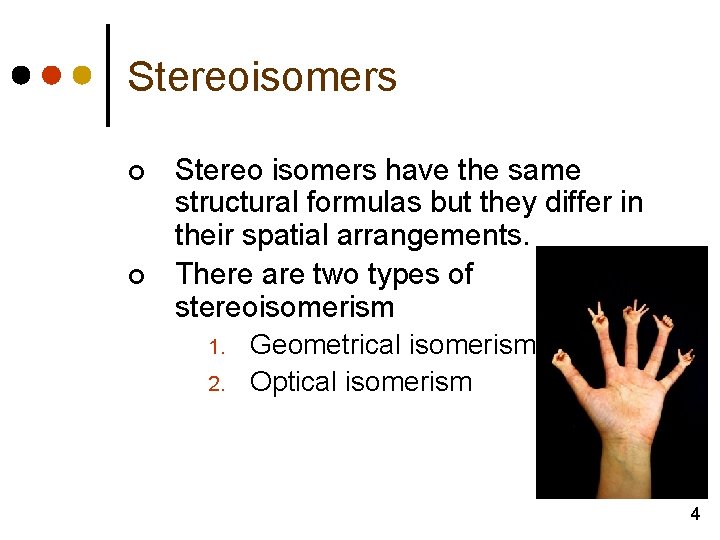 Stereoisomers

- Stereo isomers have the same structural formulas but they differ in their spatial arrangements.
- There are two types of stereoisomerism
  1. Geometrical isomerism
  2. Optical isomerism

4